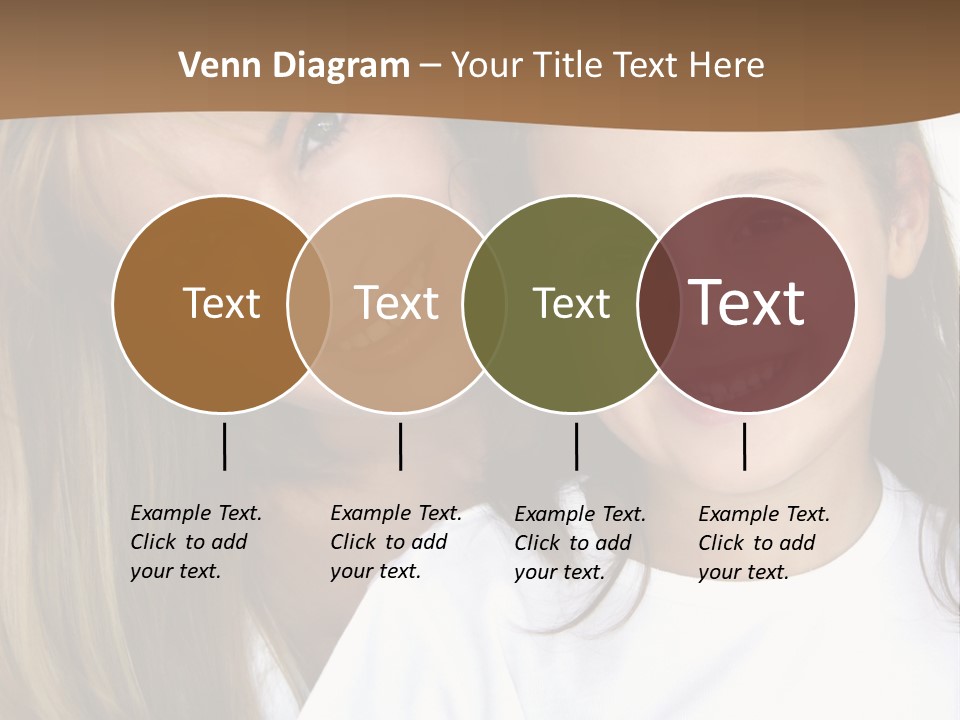 Venn Diagram – Your Title Text Here

Text

Text

Text

Text

Example Text. Click to add your text.

Example Text. Click to add your text.

Example Text. Click to add your text.

Example Text. Click to add your text.